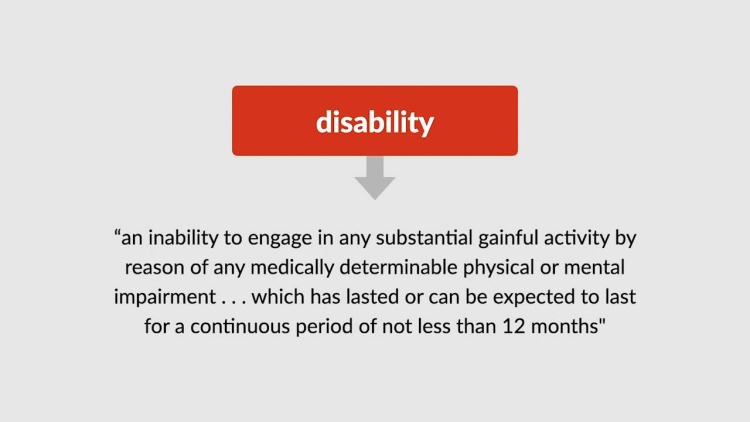 disability

“an inability to engage in any substantial gainful activity by reason of any medically determinable physical or mental impairment . . . which has lasted or can be expected to last for a continuous period of not less than 12 months"